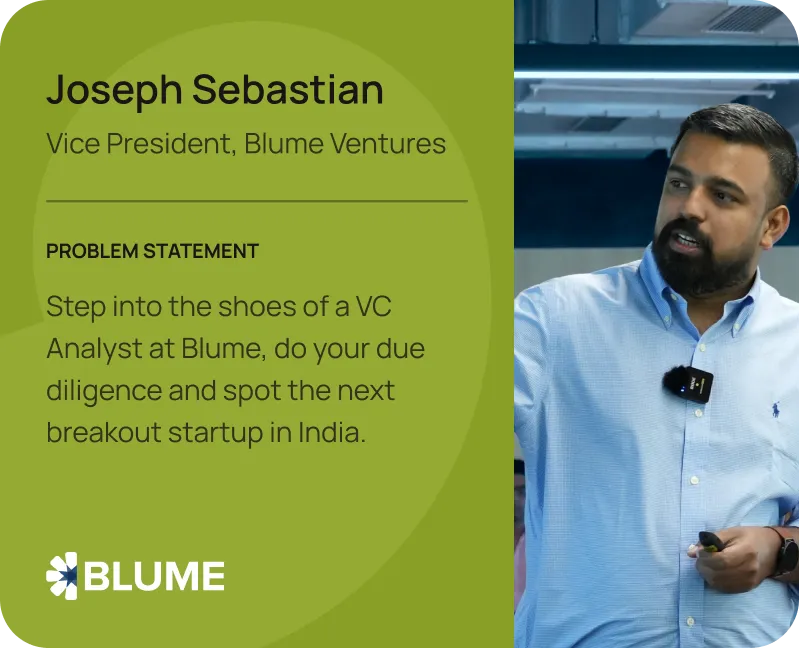 Joseph Sebastian
Vice President, Blume Ventures

PROBLEM STATEMENT

Step into the shoes of a VC Analyst at Blume, do your due diligence and spot the next breakout startup in India.

BLUME